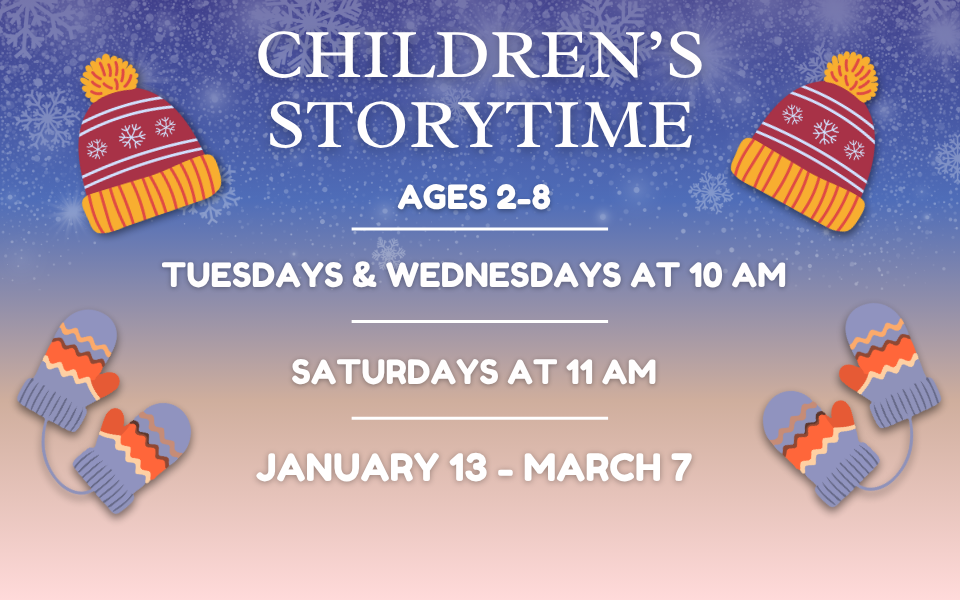 CHILDREN'S STORYTIME

AGES 2-8

TUESDAYS & WEDNESDAYS AT 10 AM

SATURDAYS AT 11 AM

JANUARY 13 - MARCH 7